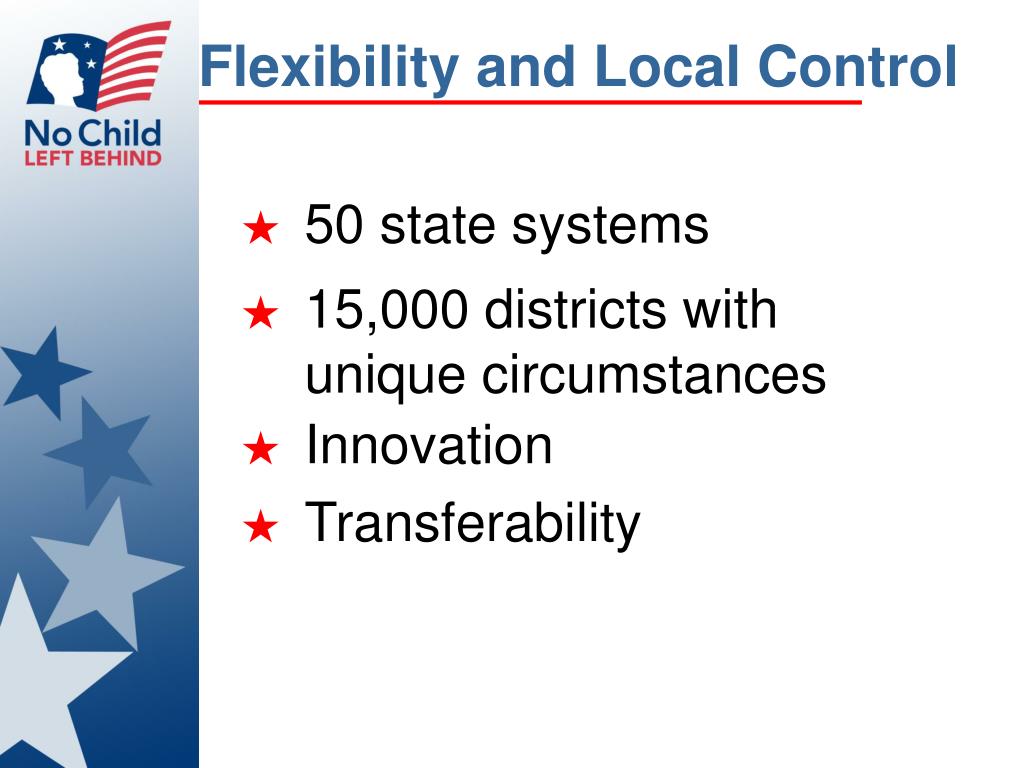 No Child
LEFT BEHIND

Flexibility and Local Control

★ 50 state systems
★ 15,000 districts with unique circumstances
★ Innovation
★ Transferability